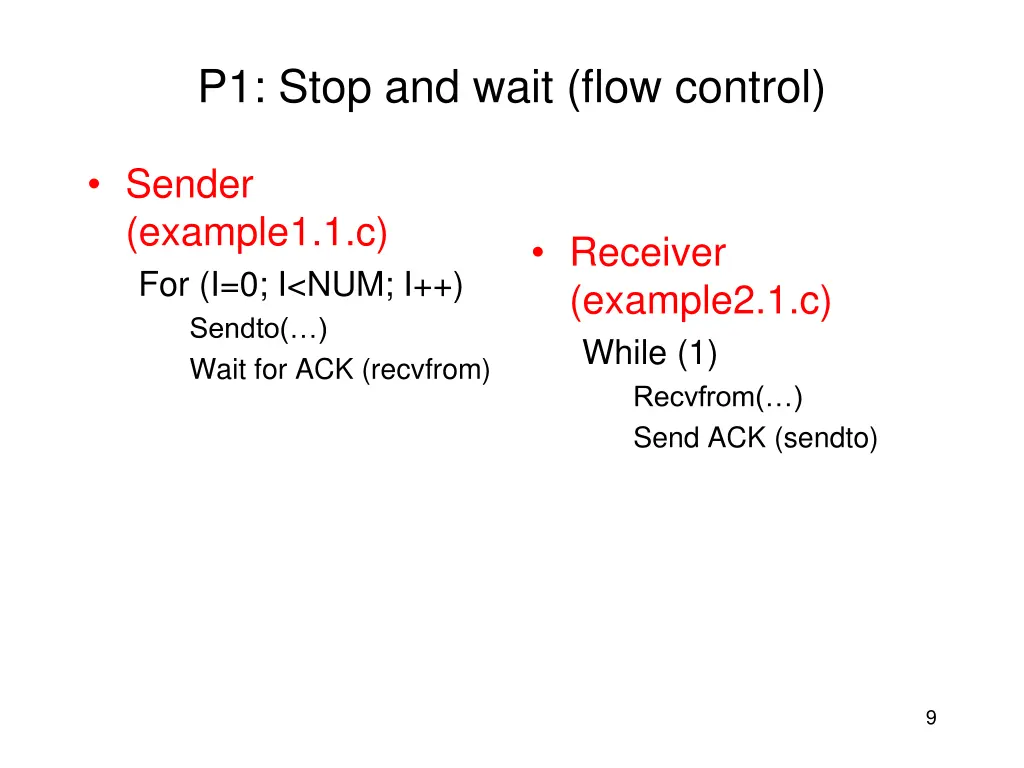 P1: Stop and wait (flow control)

• Sender (example1.1.c)

For (I=0; I<NUM; I++)

Sendto(…)

Wait for ACK (recvfrom)

• Receiver (example2.1.c)

While (1)

Recvfrom(…)

Send ACK (sendto)

9